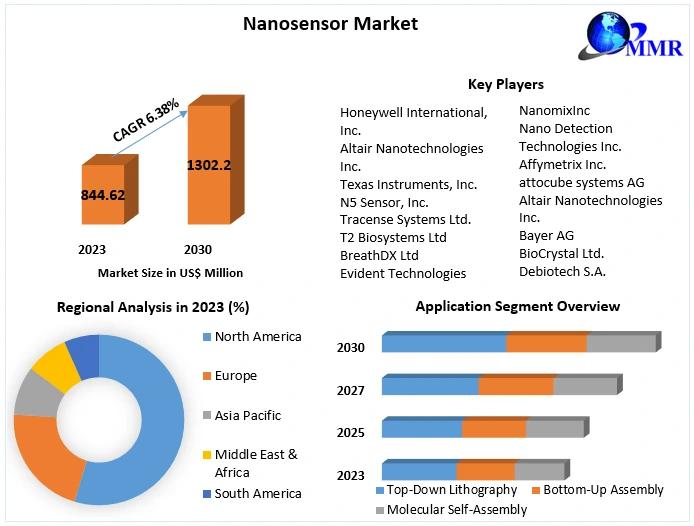 Nanosensor Market

MMR

CAGR 6.38%

844.62

1302.2

2023

2030

Market Size in US$ Million

Key Players

Honeywell International, Inc.
Altair Nanotechnologies Inc.
Texas Instruments, Inc.
N5 Sensor, Inc.
Tracense Systems Ltd.
T2 Biosystems Ltd
BreathDX Ltd
Evident Technologies

NanomixInc
Nano Detection Technologies Inc.
Affymetrix Inc.
attocube systems AG
Altair Nanotechnologies Inc.
Bayer AG
BioCrystal Ltd.
Debiotech S.A.

Regional Analysis in 2023 (%)

North America
Europe
Asia Pacific
Middle East & Africa
South America

Application Segment Overview

2030
2027
2025
2023

Top-Down Lithography
Bottom-Up Assembly
Molecular Self-Assembly